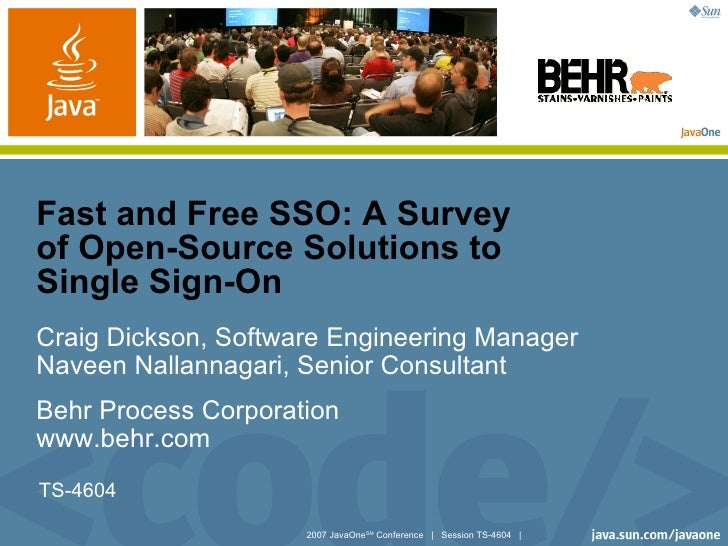 Java

Sun

BEHR
STAINS•VARNISHES•PAINTS

JavaOne

Fast and Free SSO: A Survey of Open-Source Solutions to Single Sign-On

Craig Dickson, Software Engineering Manager
Naveen Nallannagari, Senior Consultant

Behr Process Corporation
www.behr.com

TS-4604

<code/>

2007 JavaOne$^{SM}$ Conference | Session TS-4604 |

java.sun.com/javaone